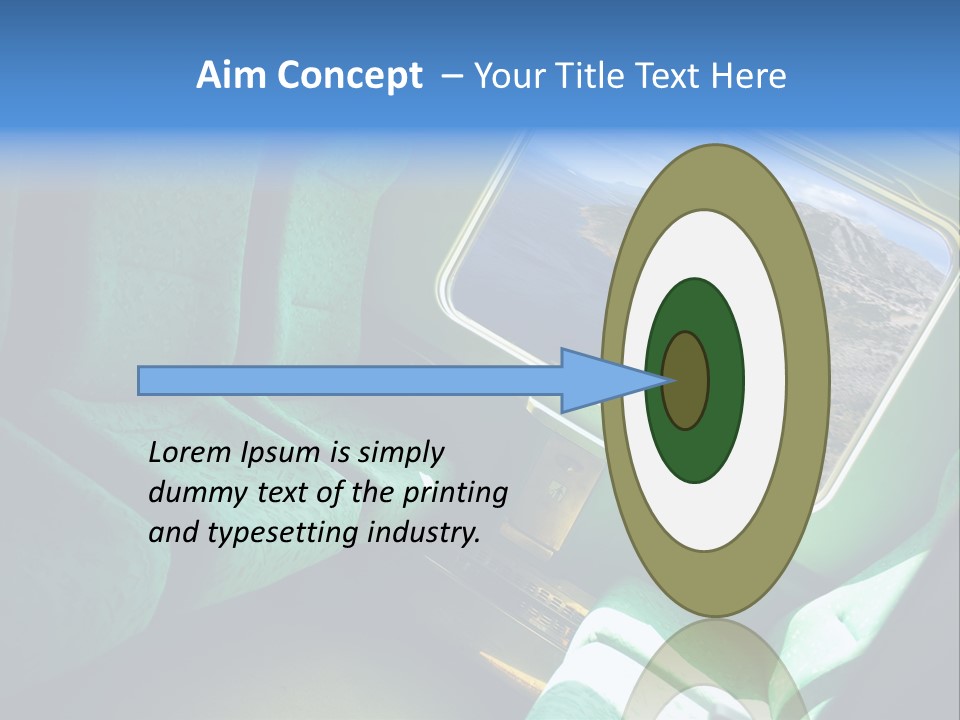 Aim Concept – Your Title Text Here

Lorem Ipsum is simply dummy text of the printing and typesetting industry.